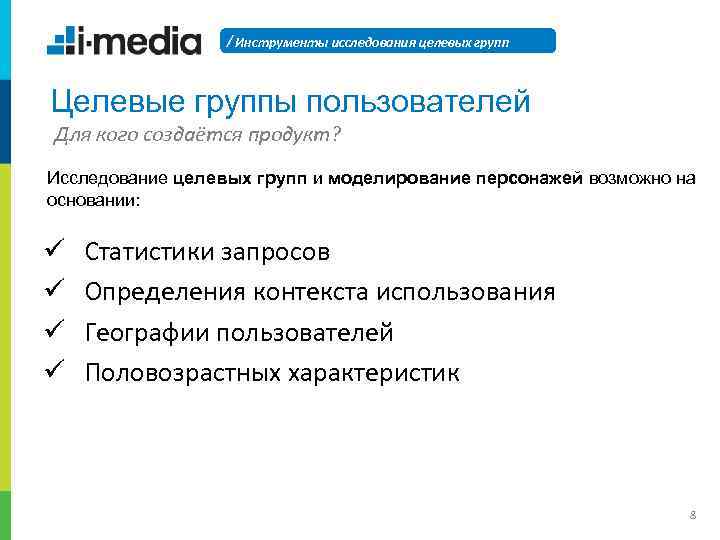 i-media

/ Инструменты исследования целевых групп

Целевые группы пользователей

Для кого создаётся продукт?

Исследование целевых групп и моделирование персонажей возможно на основании:

✓ Статистики запросов
✓ Определения контекста использования
✓ Географии пользователей
✓ Половозрастных характеристик

8